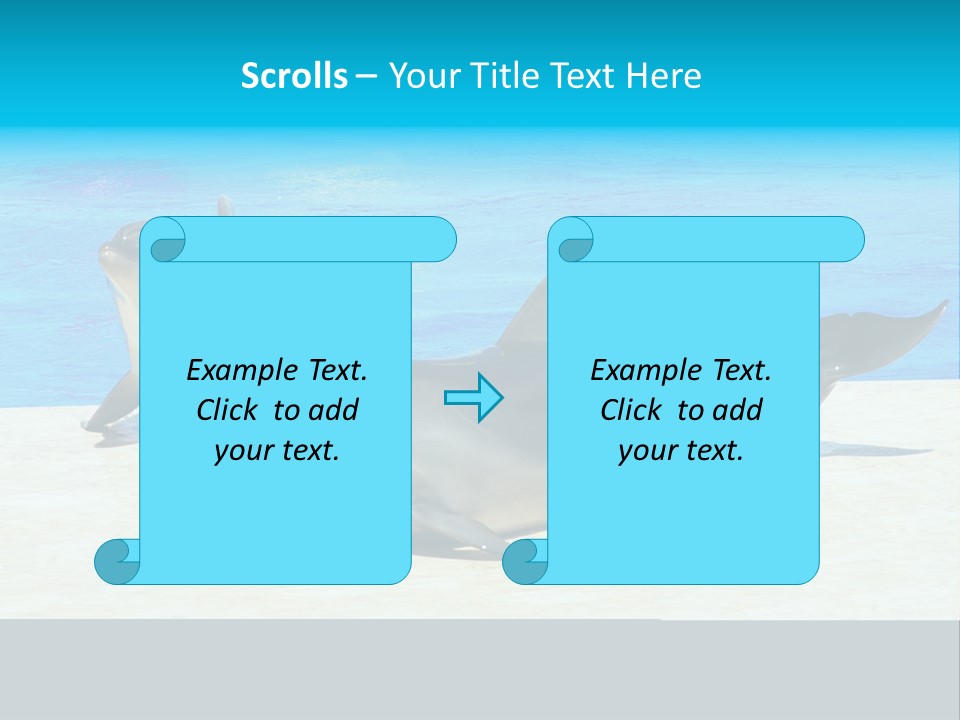 Scrolls – Your Title Text Here

Example Text. Click to add your text.

Example Text. Click to add your text.